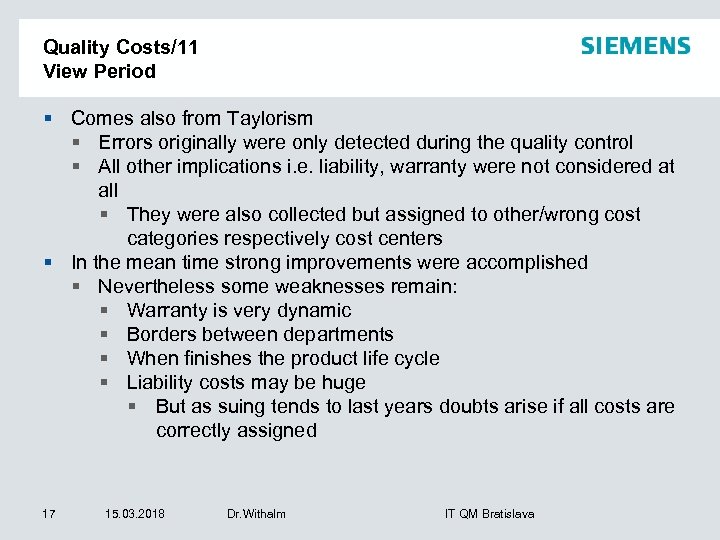 Quality Costs/11
View Period

SIEMENS

- Comes also from Taylorism
  - Errors originally were only detected during the quality control
  - All other implications i.e. liability, warranty were not considered at all
    - They were also collected but assigned to other/wrong cost categories respectively cost centers
- In the mean time strong improvements were accomplished
  - Nevertheless some weaknesses remain:
    - Warranty is very dynamic
    - Borders between departments
    - When finishes the product life cycle
    - Liability costs may be huge
      - But as suing tends to last years doubts arise if all costs are correctly assigned

17 15.03.2018 Dr.Withalm IT QM Bratislava